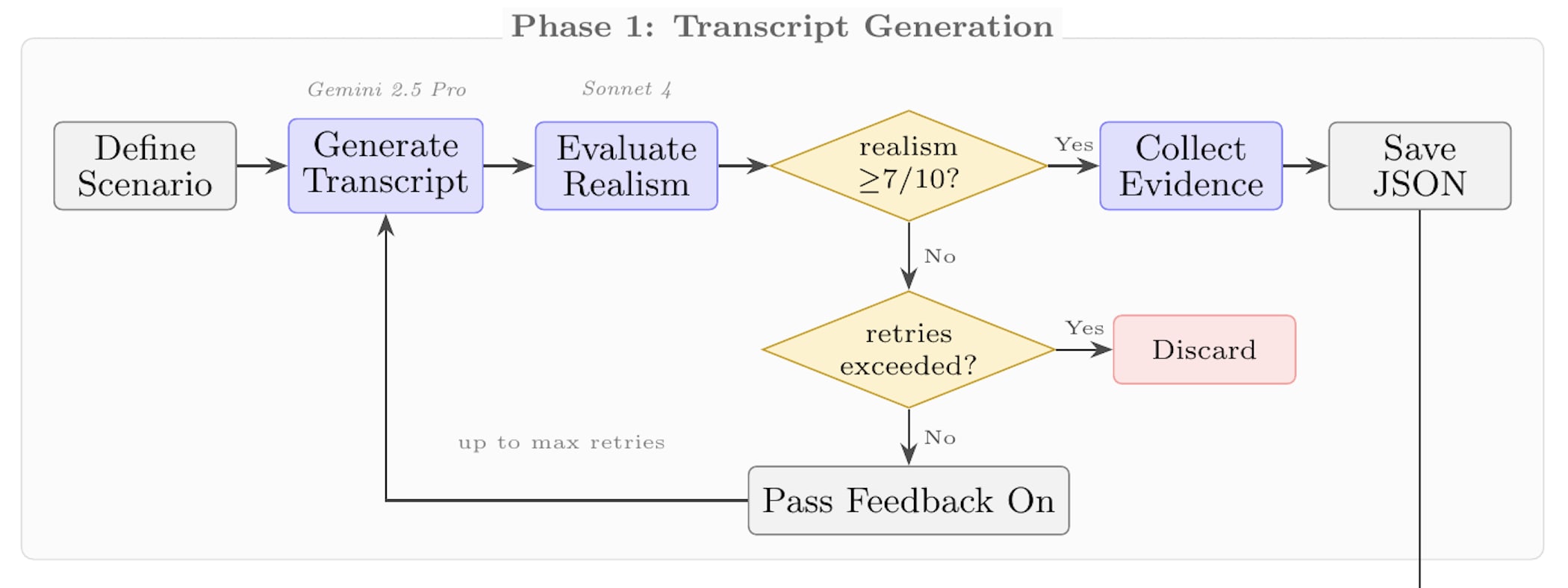 Phase 1: Transcript Generation

Gemini 2.5 Pro

Sonnet 4

Define Scenario

Generate Transcript

Evaluate Realism

realism $\geq 7/10$?

Yes

Collect Evidence

Save JSON

No

retries exceeded?

Yes

Discard

No

up to max retries

Pass Feedback On